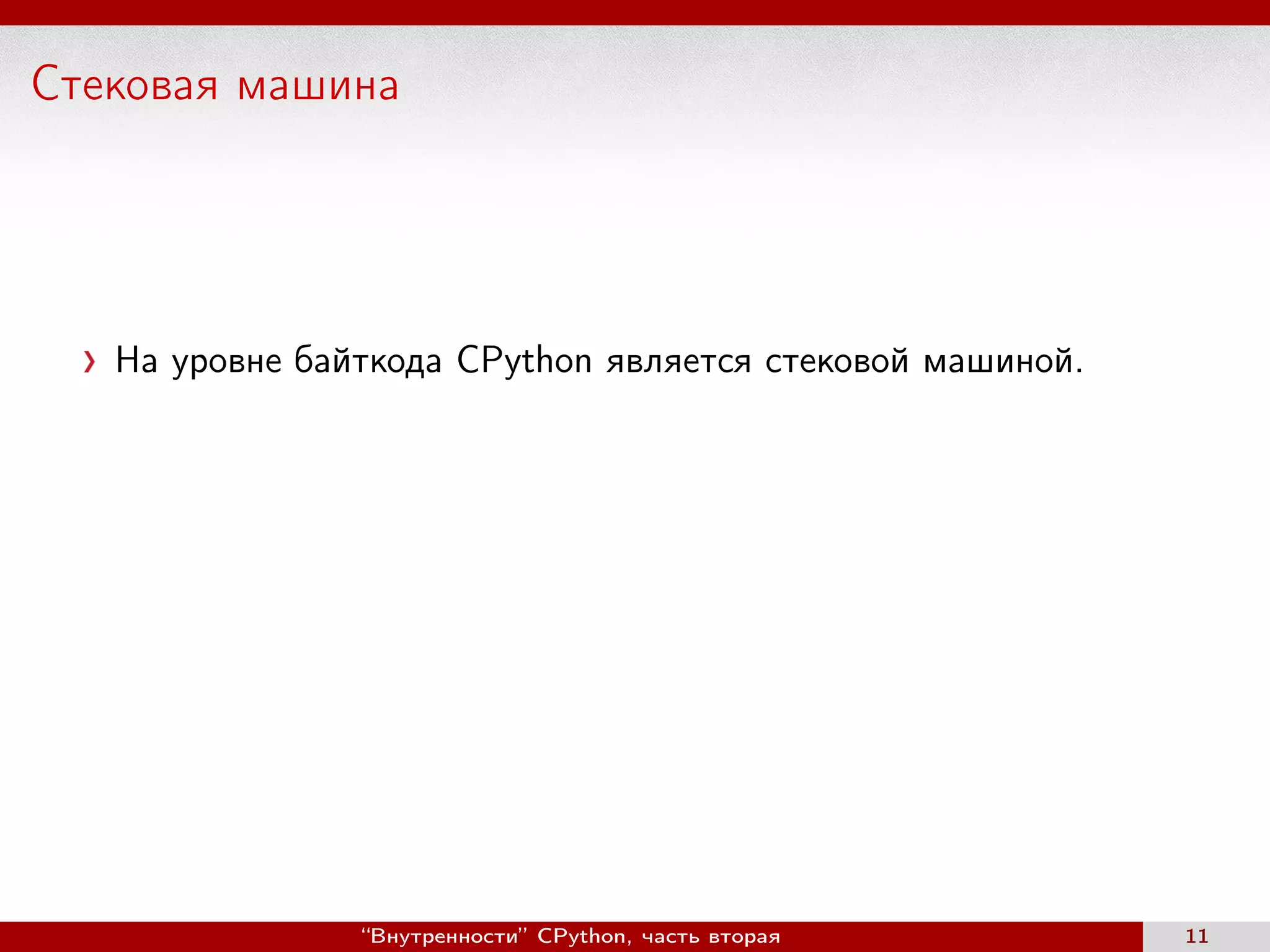 Стековая машина

› На уровне байткода CPython является стековой машиной.

“Внутренности” CPython, часть вторая

11